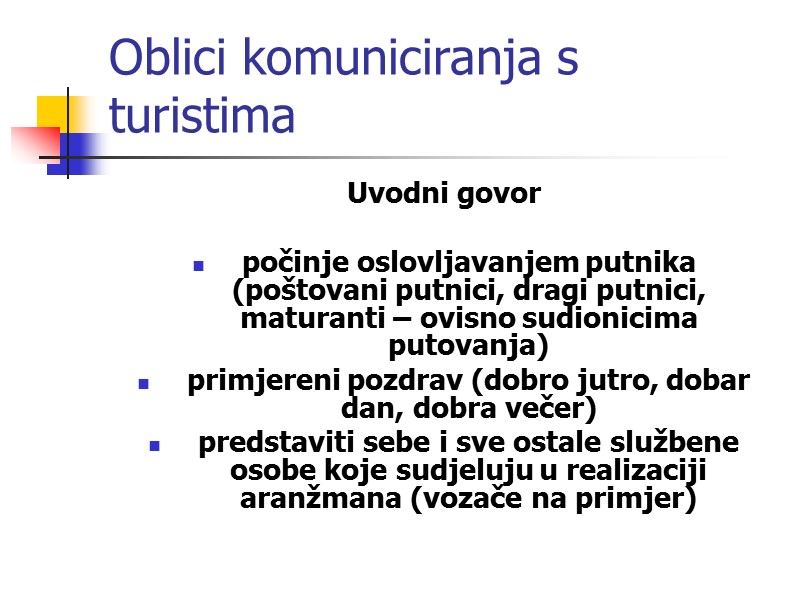 Oblici komuniciranja s turistima

Uvodni govor

- počinje oslovljavanjem putnika (poštovani putnici, dragi putnici, maturanti – ovisno sudionicima putovanja)
- primjereni pozdrav (dobro jutro, dobar dan, dobra večer)
- predstaviti sebe i sve ostale službene osobe koje sudjeluju u realizaciji aranžmana (vozače na primjer)